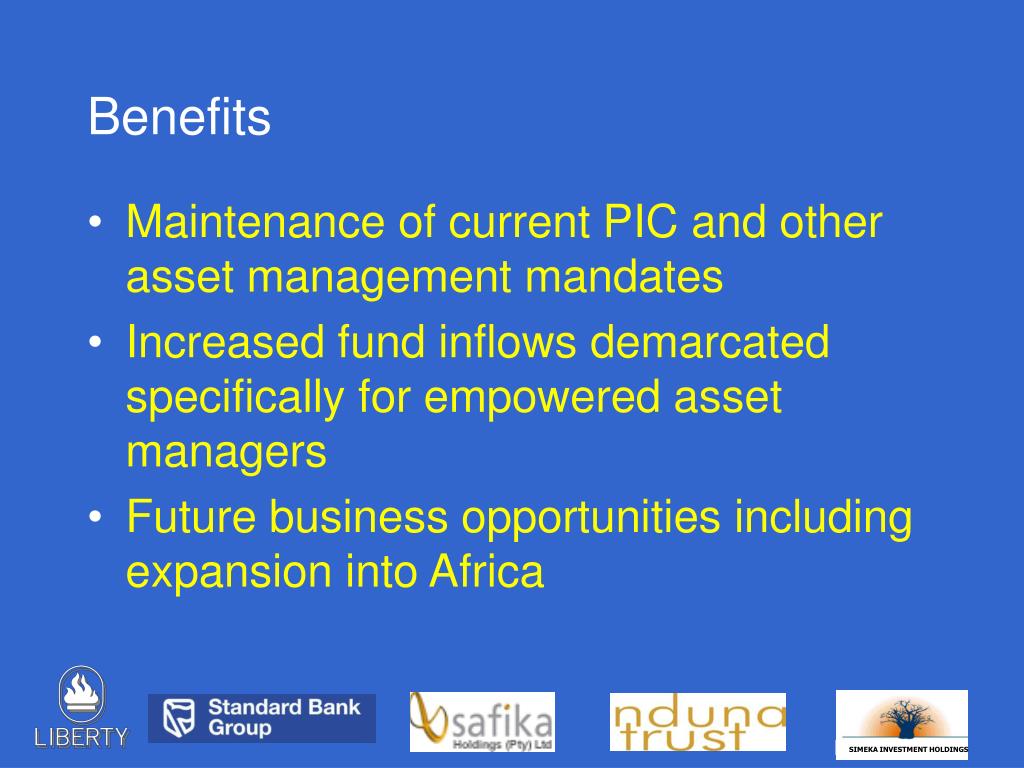 Benefits

• Maintenance of current PIC and other asset management mandates
• Increased fund inflows demarcated specifically for empowered asset managers
• Future business opportunities including expansion into Africa

LIBERTY

Standard Bank Group

safika Holdings (Pty) Ltd

nduna trust

SIMEKA INVESTMENT HOLDINGS